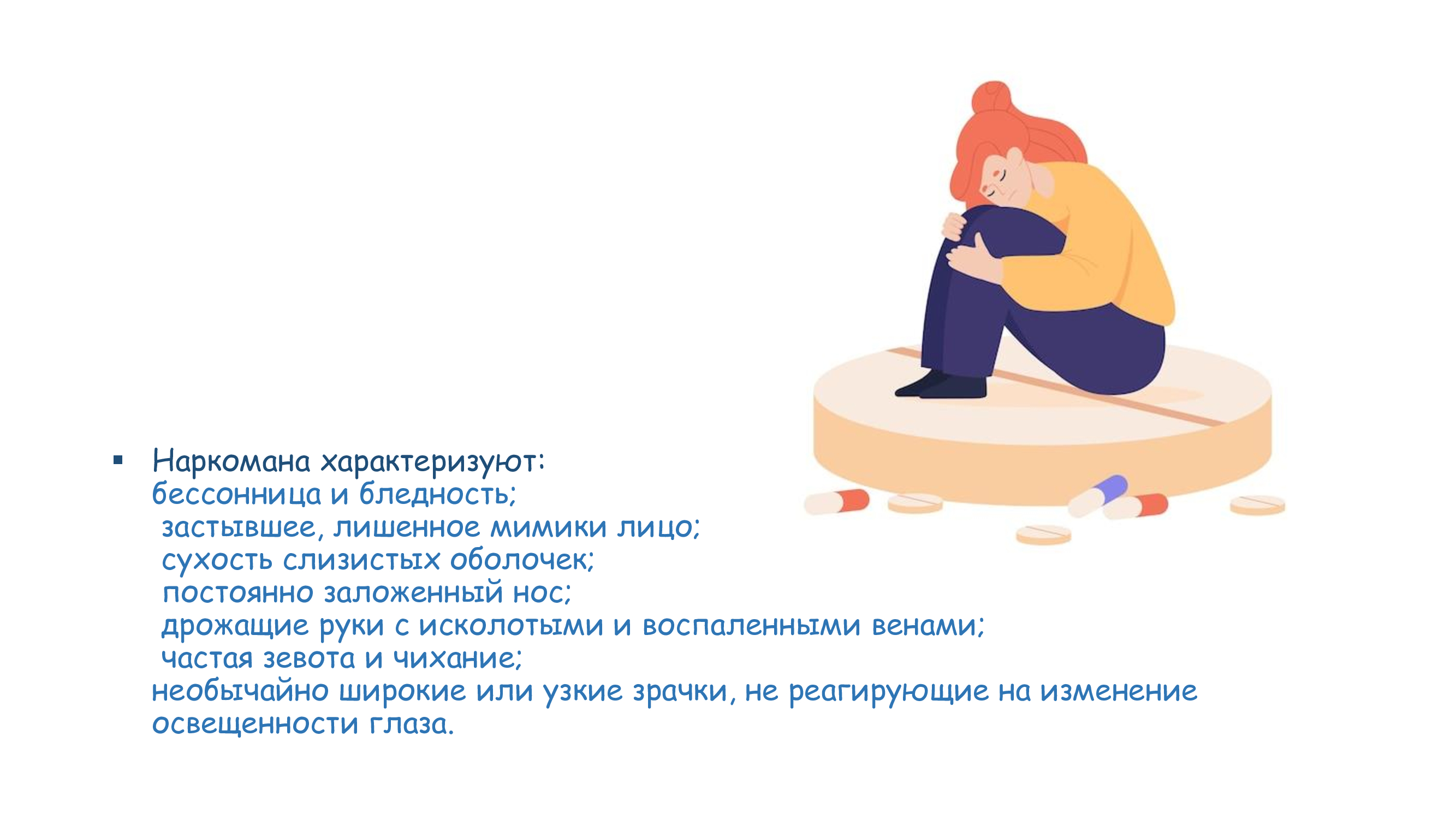 ▪ Наркомана характеризуют:
бессонница и бледность;
застывшее, лишенное мимики лицо;
сухость слизистых оболочек;
постоянно заложенный нос;
дрожащие руки с исколотыми и воспаленными венами;
частая зевота и чихание;
необычайно широкие или узкие зрачки, не реагирующие на изменение освещенности глаза.